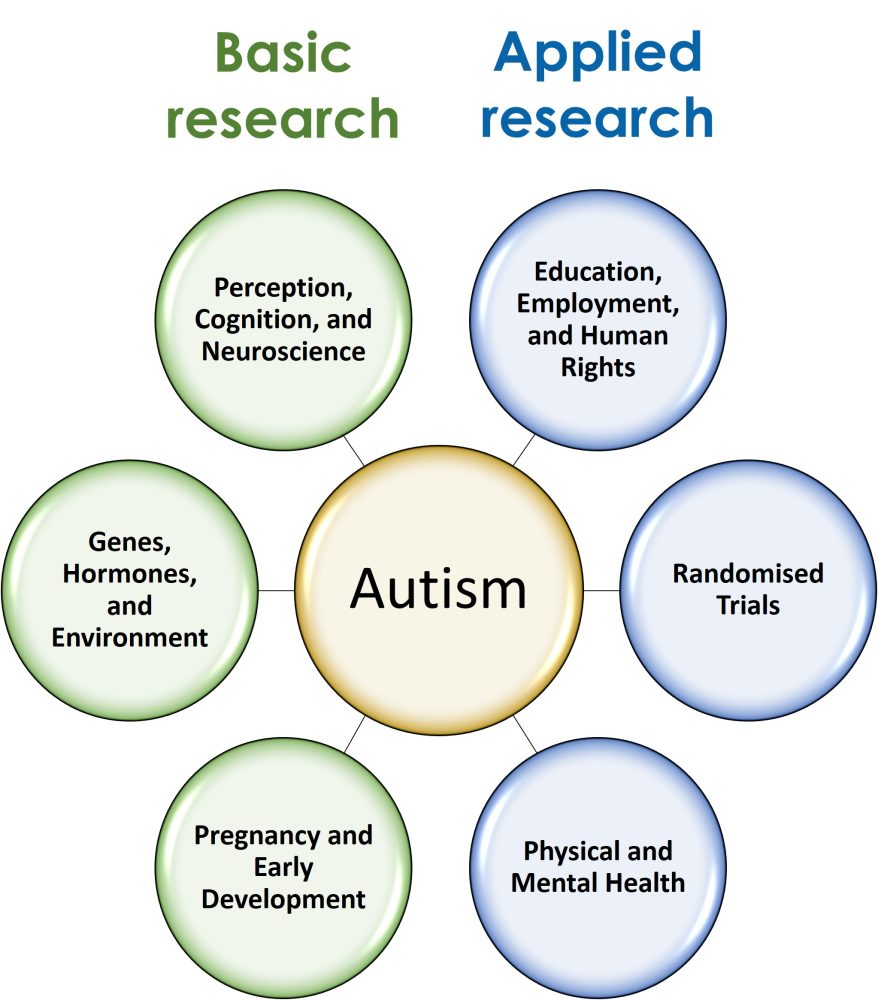 Basic research

Applied research

Perception, Cognition, and Neuroscience

Education, Employment, and Human Rights

Genes, Hormones, and Environment

Autism

Randomised Trials

Pregnancy and Early Development

Physical and Mental Health